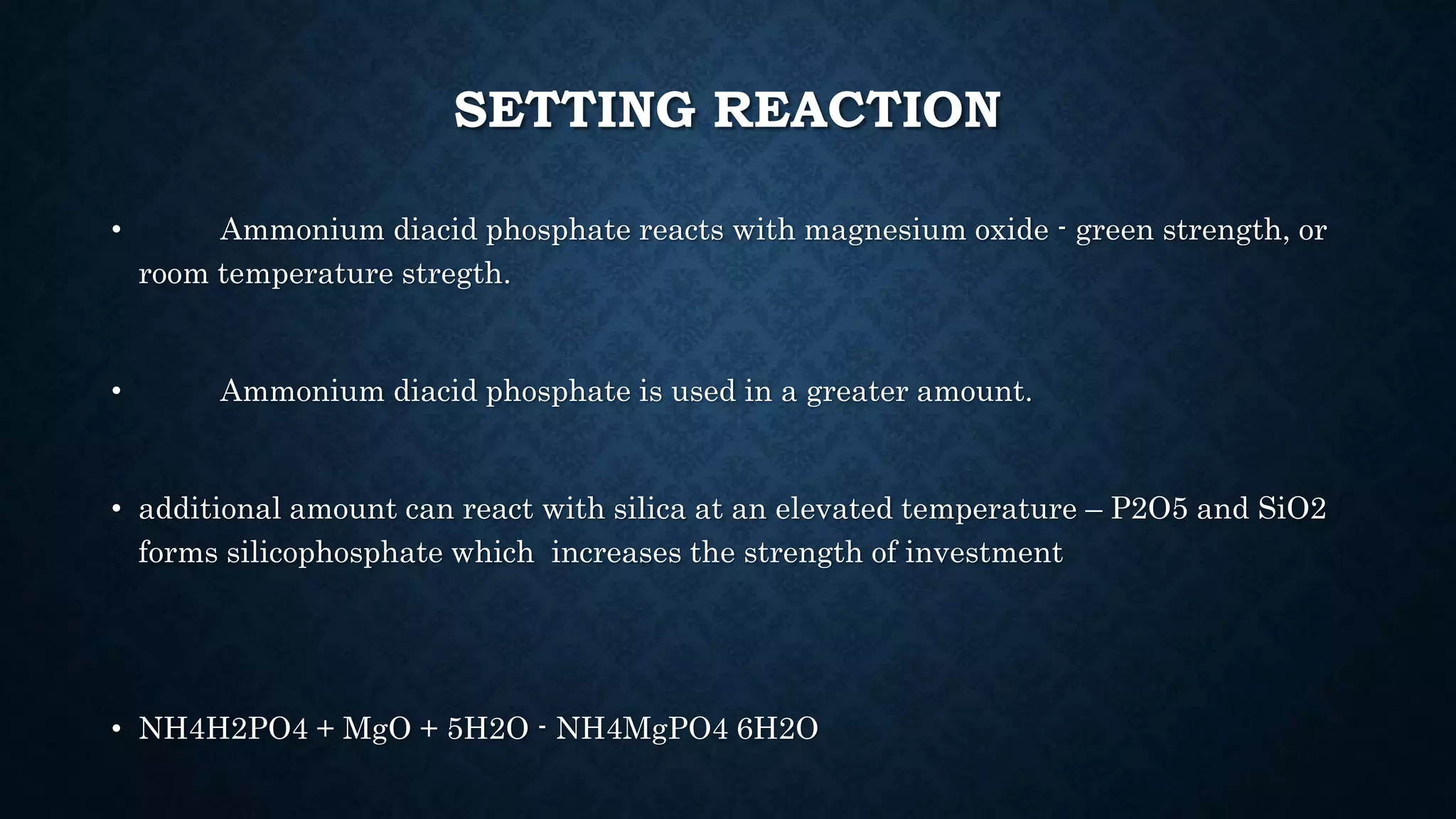 SETTING REACTION

• Ammonium diacid phosphate reacts with magnesium oxide - green strength, or room temperature stregth.

• Ammonium diacid phosphate is used in a greater amount.

• additional amount can react with silica at an elevated temperature – P2O5 and SiO2 forms silicophosphate which increases the strength of investment

• NH4H2PO4 + MgO + 5H2O - NH4MgPO4 6H2O